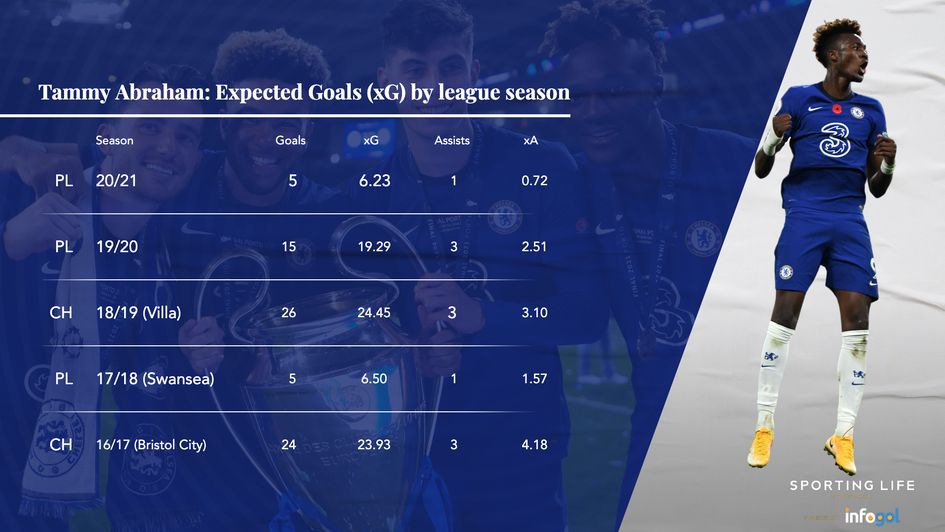 Tammy Abraham: Expected Goals (xG) by league season

| | Season | Goals | xG | Assists | xA |
|---|---|---|---|---|---|
| PL | 20/21 | 5 | 6.23 | 1 | 0.72 |
| PL | 19/20 | 15 | 19.29 | 3 | 2.51 |
| CH | 18/19 (Villa) | 26 | 24.45 | 3 | 3.10 |
| PL | 17/18 (Swansea) | 5 | 6.50 | 1 | 1.57 |
| CH | 16/17 (Bristol City) | 24 | 23.93 | 3 | 4.18 |

SPORTING LIFE
infogol